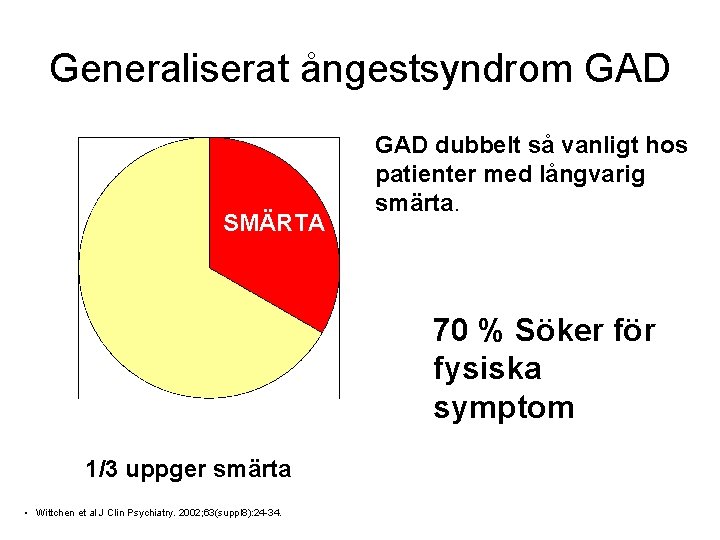 Generaliserat ångestsyndrom GAD

SMÄRTA

GAD dubbelt så vanligt hos patienter med långvarig smärta.

70 % Söker för fysiska symptom

1/3 uppger smärta

• Wittchen et al J Clin Psychiatry. 2002;63(suppl8):24-34.